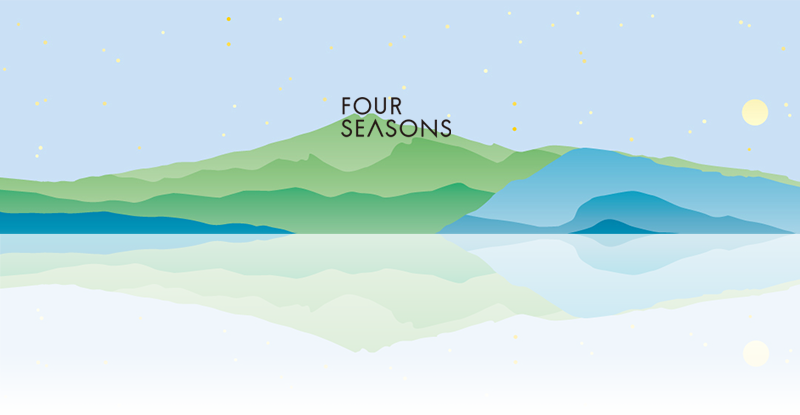 FOUR
SEASONS